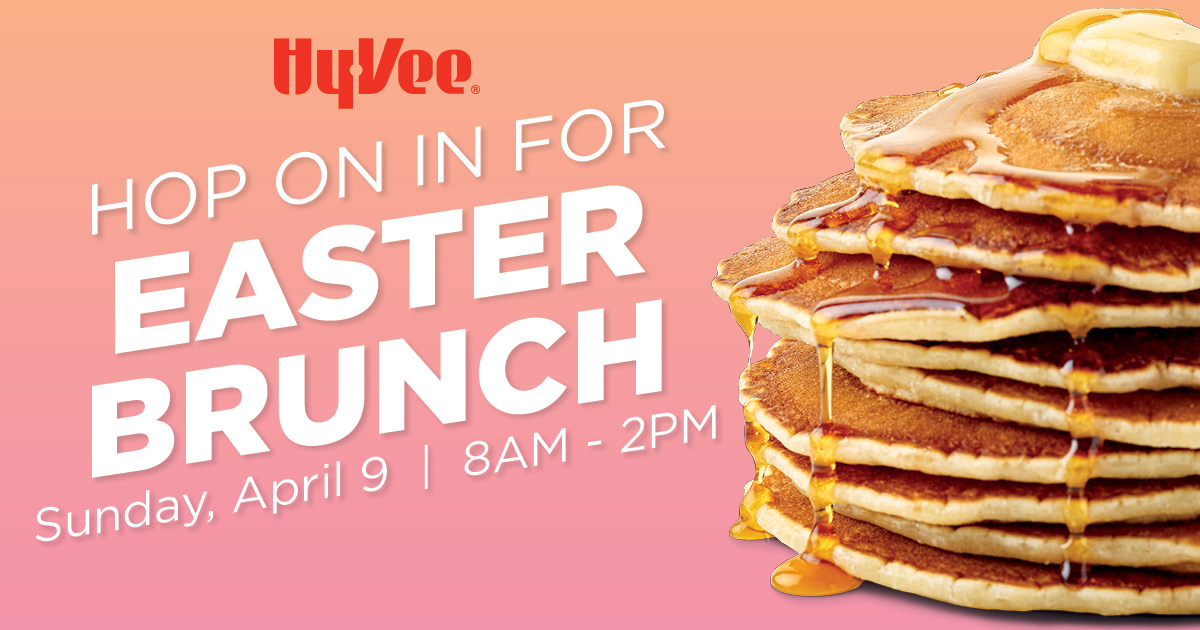 HyVee®

HOP ON IN FOR
EASTER
BRUNCH
Sunday, April 9 | 8AM - 2PM